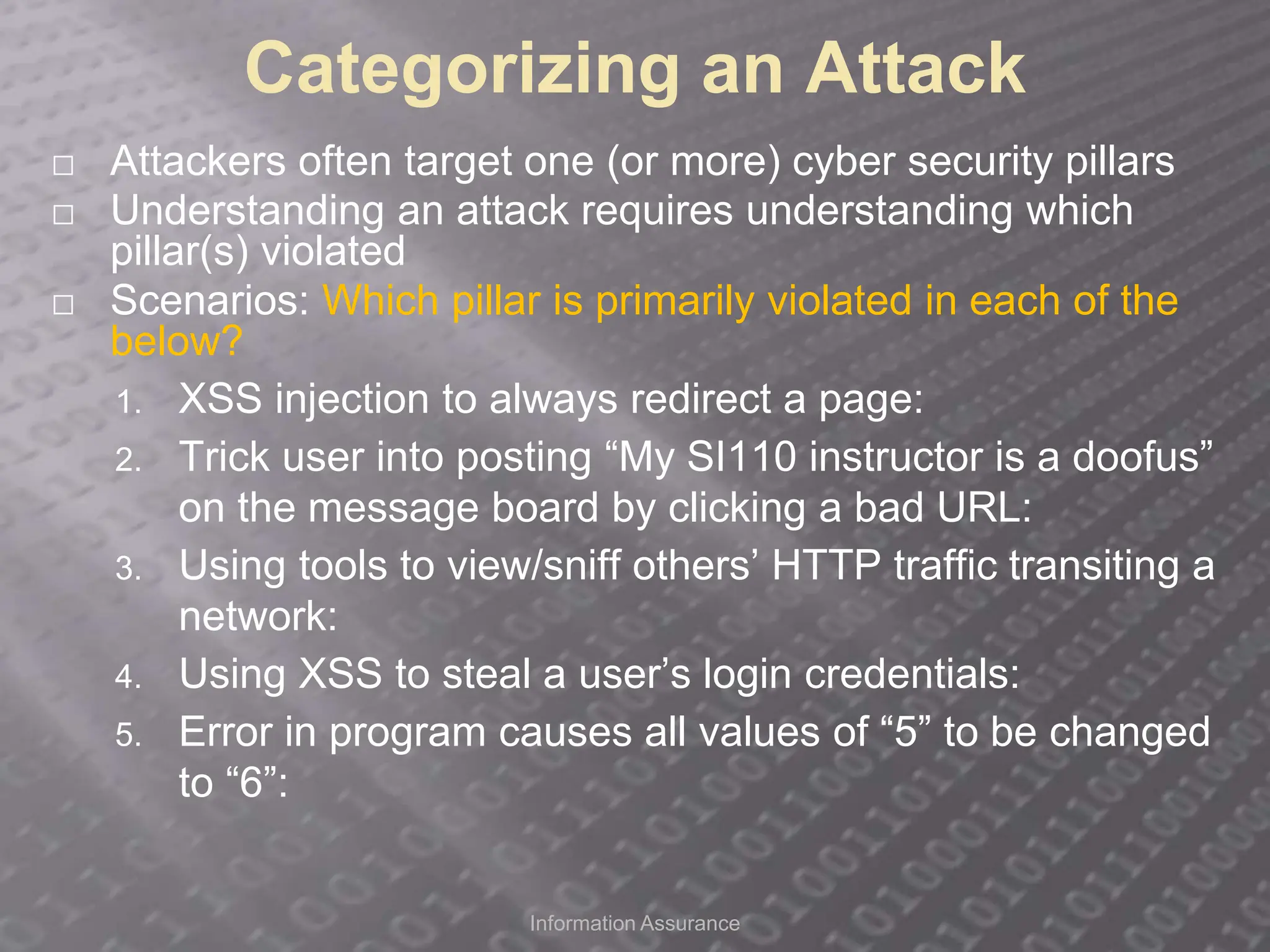 Categorizing an Attack

□ Attackers often target one (or more) cyber security pillars
□ Understanding an attack requires understanding which pillar(s) violated
□ Scenarios: Which pillar is primarily violated in each of the below?

1. XSS injection to always redirect a page:
2. Trick user into posting “My SI110 instructor is a doofus” on the message board by clicking a bad URL:
3. Using tools to view/sniff others’ HTTP traffic transiting a network:
4. Using XSS to steal a user’s login credentials:
5. Error in program causes all values of “5” to be changed to “6”:

Information Assurance